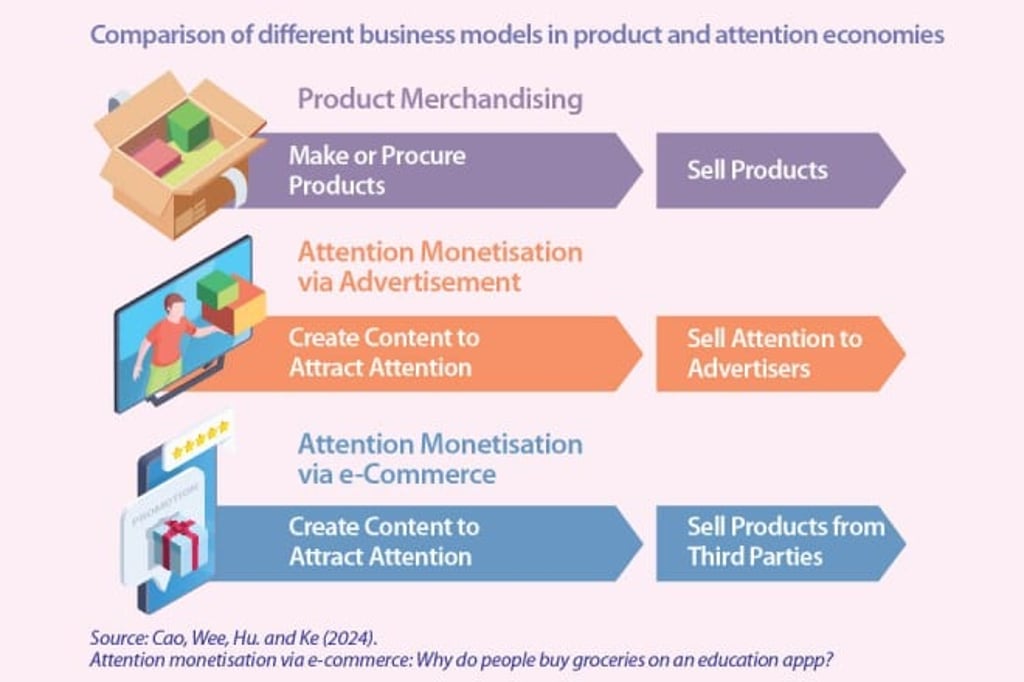 Comparison of different business models in product and attention economies

Product Merchandising

Make or Procure Products

Sell Products

Attention Monetisation via Advertisement

Create Content to Attract Attention

Sell Attention to Advertisers

Attention Monetisation via e-Commerce

PROMOTION

Create Content to Attract Attention

Sell Products from Third Parties

Source: Cao, Wee, Hu. and Ke (2024).
Attention monetisation via e-commerce: Why do people buy groceries on an education appp?